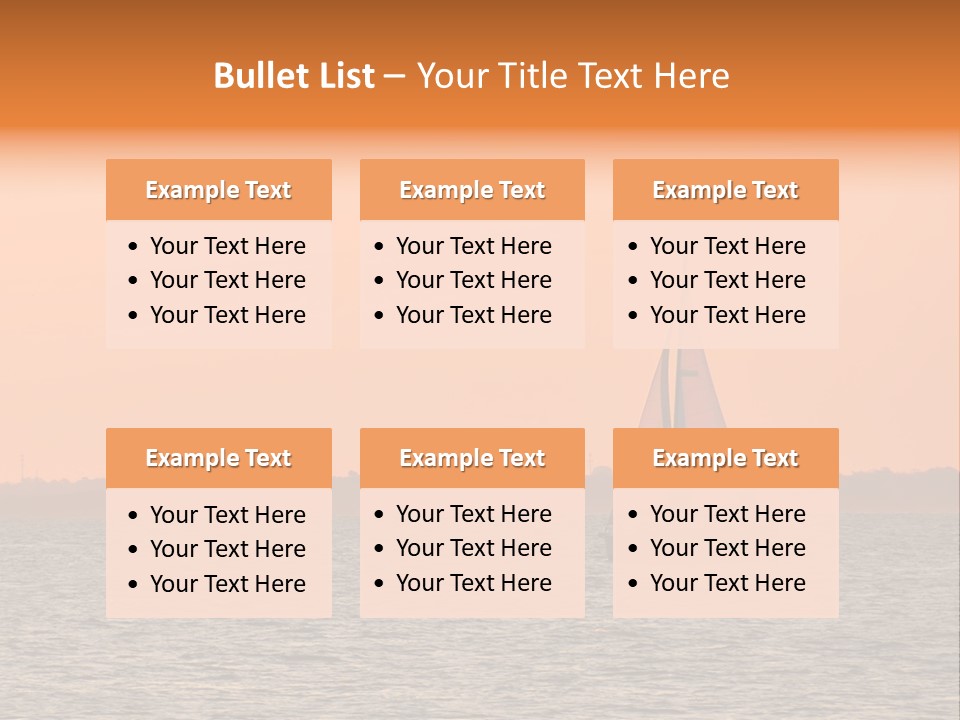 Bullet List – Your Title Text Here

Example Text
• Your Text Here
• Your Text Here
• Your Text Here

Example Text
• Your Text Here
• Your Text Here
• Your Text Here

Example Text
• Your Text Here
• Your Text Here
• Your Text Here

Example Text
• Your Text Here
• Your Text Here
• Your Text Here

Example Text
• Your Text Here
• Your Text Here
• Your Text Here

Example Text
• Your Text Here
• Your Text Here
• Your Text Here